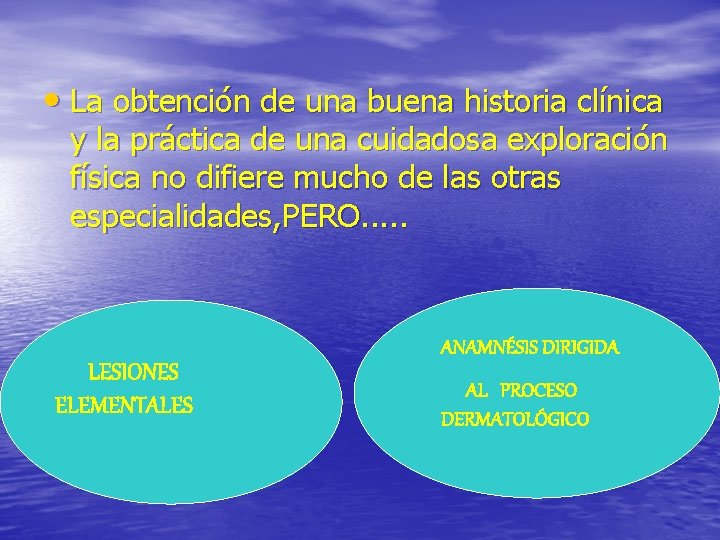 • La obtención de una buena historia clínica y la práctica de una cuidadosa exploración física no difiere mucho de las otras especialidades,PERO.....

LESIONES ELEMENTALES

ANAMNÉSIS DIRIGIDA AL PROCESO DERMATOLÓGICO